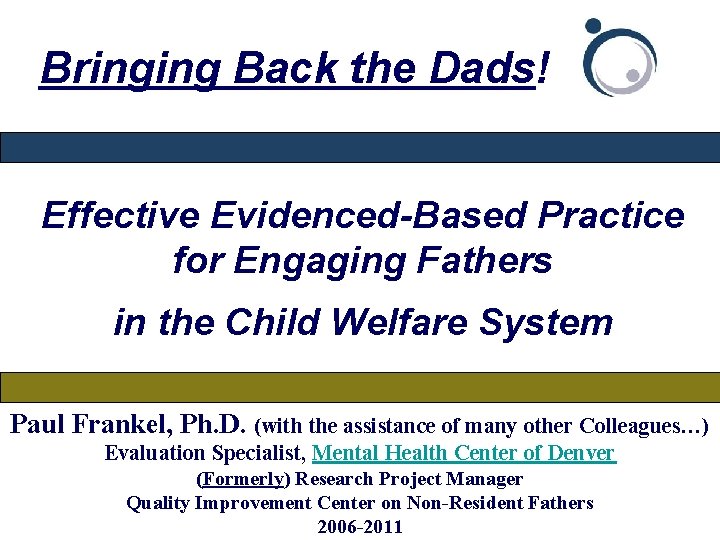 Bringing Back the Dads!

Effective Evidenced-Based Practice for Engaging Fathers

in the Child Welfare System

Paul Frankel, Ph.D. (with the assistance of many other Colleagues…)
Evaluation Specialist, Mental Health Center of Denver
(Formerly) Research Project Manager
Quality Improvement Center on Non-Resident Fathers
2006-2011